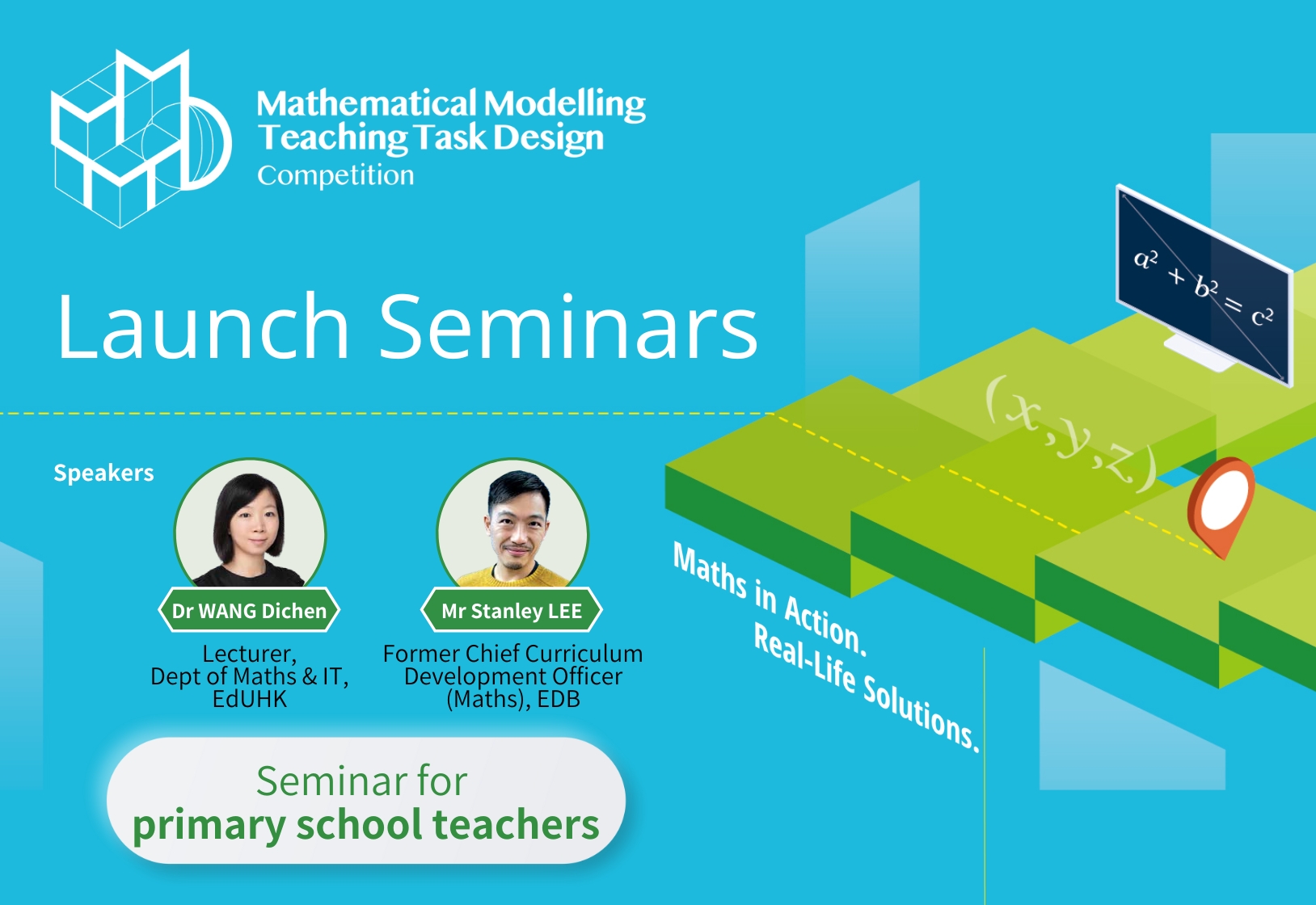 Mathematical Modelling Teaching Task Design Competition

Launch Seminars

Speakers

Dr WANG Dichen
Lecturer, Dept of Maths & IT, EdUHK

Mr Stanley LEE
Former Chief Curriculum Development Officer (Maths), EDB

Seminar for primary school teachers

$a^2 + b^2 = c^2$

$(x,y,z)$

Maths in Action. Real-Life Solutions.